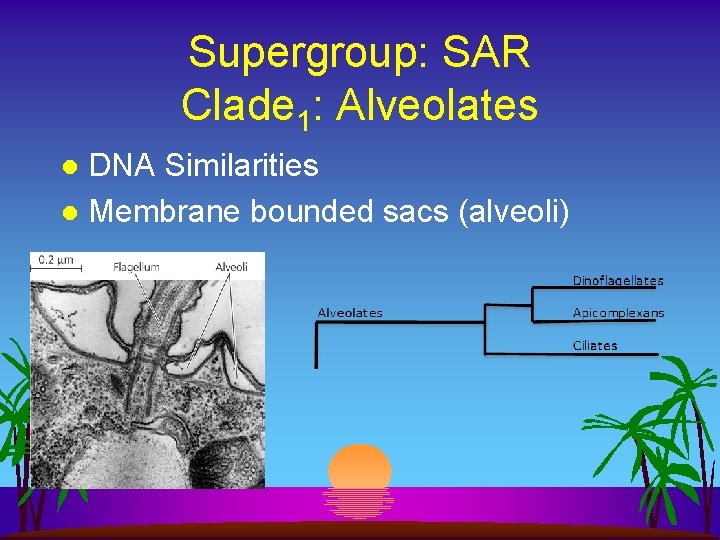 Supergroup: SAR
Clade$_1$: Alveolates

- DNA Similarities
- Membrane bounded sacs (alveoli)

0.2 µm
Flagellum
Alveoli

Alveolates
Dinoflagellates
Apicomplexans
Ciliates